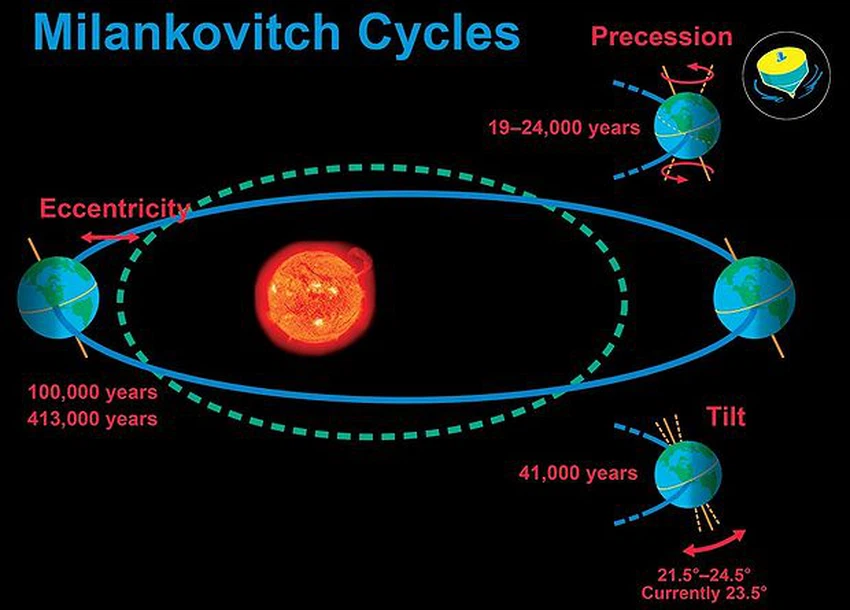 Milankovitch Cycles

Precession

19–24,000 years

Eccentricity

100,000 years
413,000 years

Tilt

41,000 years

21.5°–24.5°
Currently 23.5°